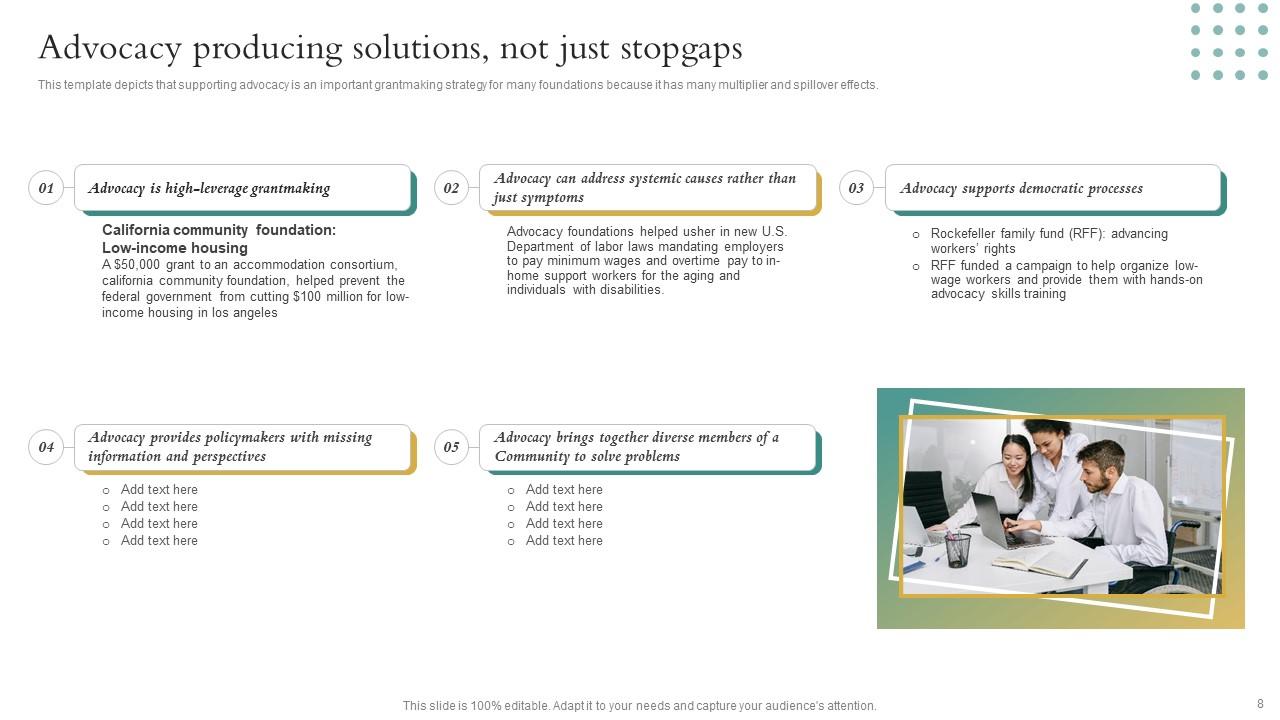 Advocacy producing solutions, not just stopgaps

This template depicts that supporting advocacy is an important grantmaking strategy for many foundations because it has many multiplier and spillover effects.

01

Advocacy is high-leverage grantmaking

California community foundation: Low-income housing

A $50,000 grant to an accommodation consortium, california community foundation, helped prevent the federal government from cutting $100 million for low-income housing in los angeles

02

Advocacy can address systemic causes rather than just symptoms

Advocacy foundations helped usher in new U.S. Department of labor laws mandating employers to pay minimum wages and overtime pay to in-home support workers for the aging and individuals with disabilities.

03

Advocacy supports democratic processes

○ Rockefeller family fund (RFF): advancing workers' rights

○ RFF funded a campaign to help organize low-wage workers and provide them with hands-on advocacy skills training

04

Advocacy provides policymakers with missing information and perspectives

○ Add text here
○ Add text here
○ Add text here
○ Add text here

05

Advocacy brings together diverse members of a Community to solve problems

○ Add text here
○ Add text here
○ Add text here
○ Add text here

This slide is 100% editable. Adapt it to your needs and capture your audience's attention.

8